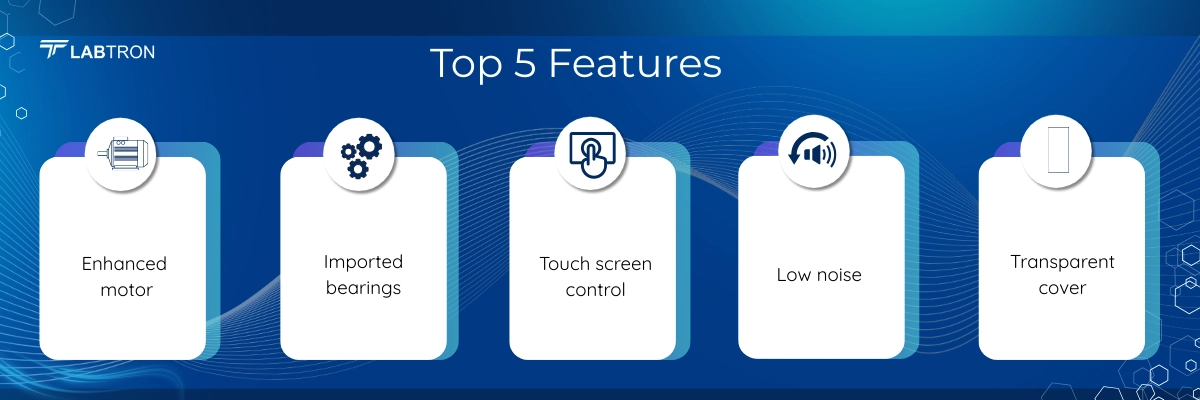 LABTRON

Top 5 Features

Enhanced motor

Imported bearings

Touch screen control

Low noise

Transparent cover